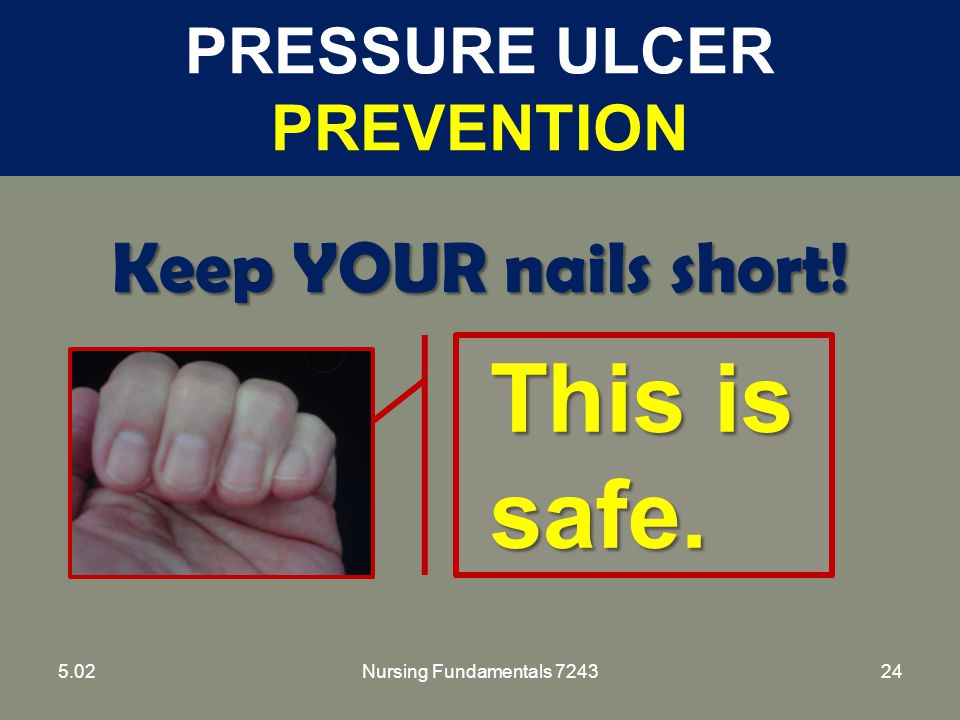 PRESSURE ULCER
PREVENTION

Keep YOUR nails short!

This is safe.

5.02

Nursing Fundamentals 7243

24